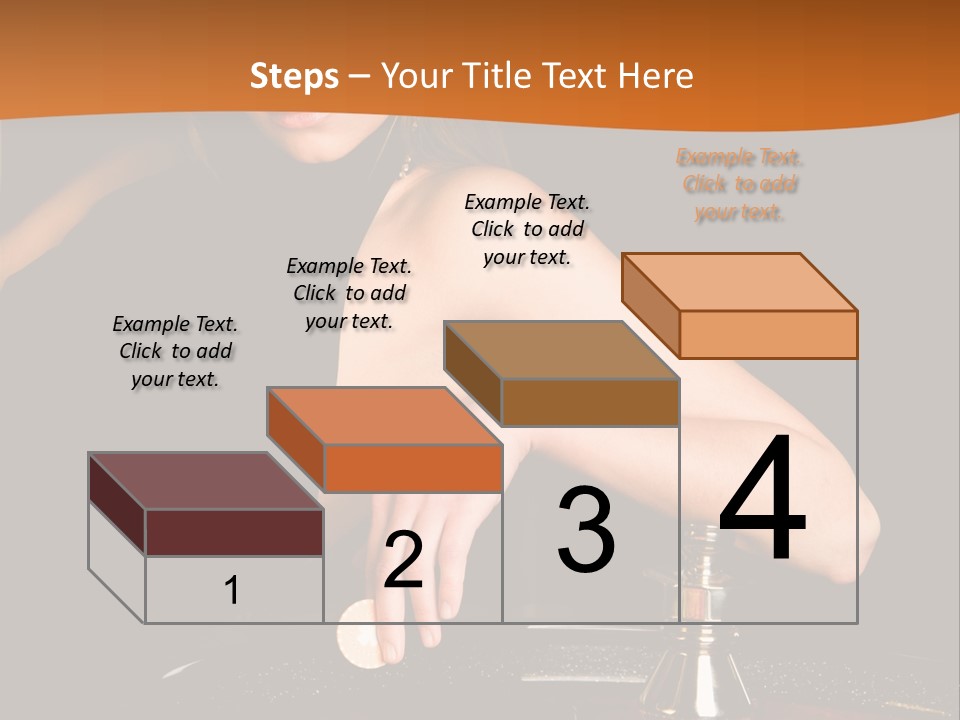 Steps – Your Title Text Here

Example Text. Click to add your text.

Example Text. Click to add your text.

Example Text. Click to add your text.

Example Text. Click to add your text.

1

2

3

4